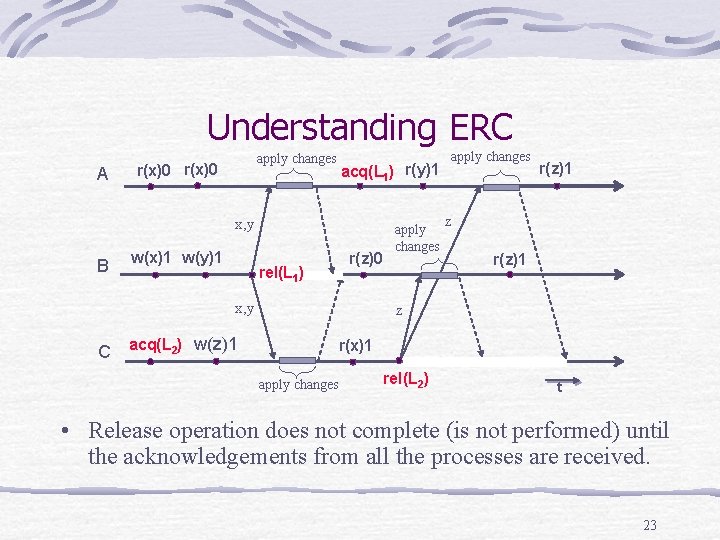 Understanding ERC

A r(x)0 r(x)0 apply changes acq($L_1$) r(y)1 apply changes r(z)1

x,y apply changes z

B w(x)1 w(y)1 rel($L_1$) r(z)0 r(z)1

x,y z

C acq($L_2$) w(z)1 r(x)1

apply changes rel($L_2$) t

• Release operation does not complete (is not performed) until the acknowledgements from all the processes are received.

23